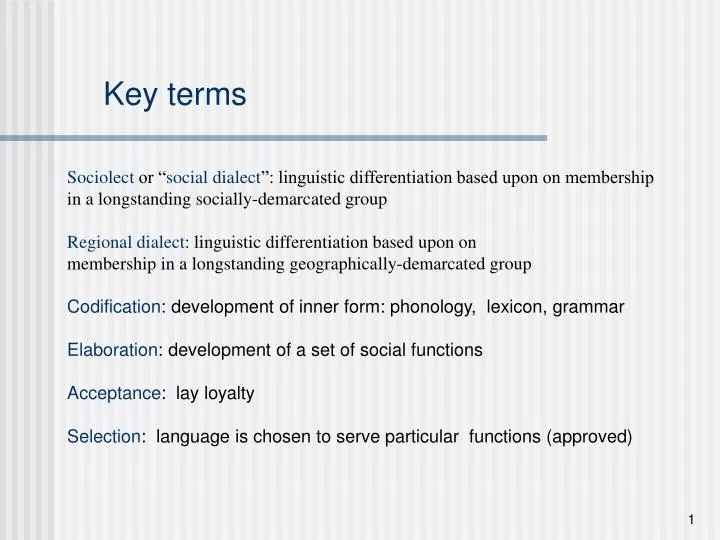 Key terms

Sociolect or “social dialect”: linguistic differentiation based upon on membership in a longstanding socially-demarcated group

Regional dialect: linguistic differentiation based upon on membership in a longstanding geographically-demarcated group

Codification: development of inner form: phonology, lexicon, grammar

Elaboration: development of a set of social functions

Acceptance: lay loyalty

Selection: language is chosen to serve particular functions (approved)

1